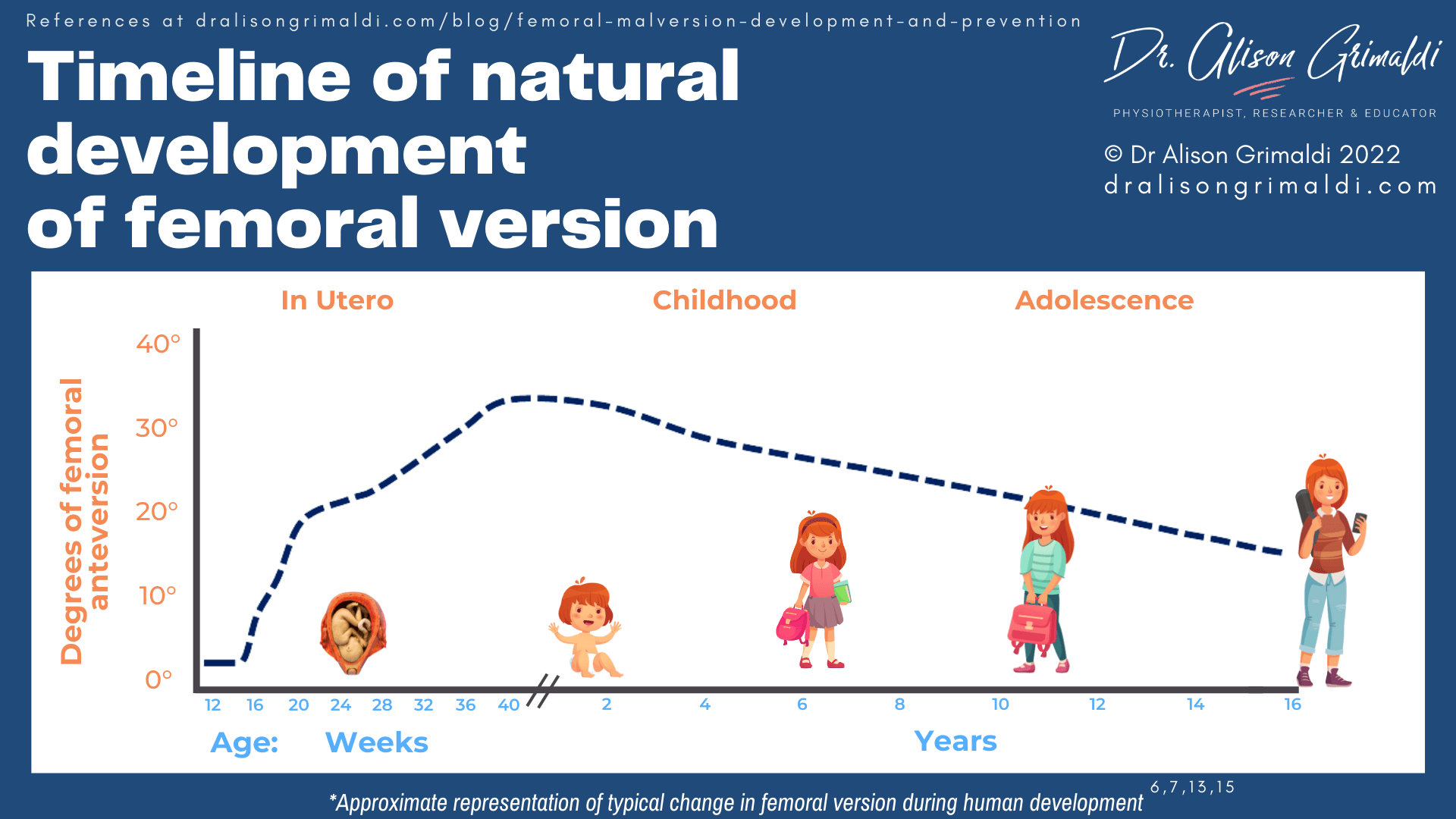 References at dralisongrimaldi.com/blog/femoral-malversion-development-and-prevention

Timeline of natural development of femoral version

Dr. Alison Grimaldi
PHYSIOTHERAPIST, RESEARCHER & EDUCATOR

© Dr Alison Grimaldi 2022
dralisongrimaldi.com

In Utero
Childhood
Adolescence

Degrees of femoral anteversion

40°
30°
20°
10°
0°

12 16 20 24 28 32 36 40 2 4 6 8 10 12 14 16

Age: Weeks
Years

*Approximate representation of typical change in femoral version during human development 6,7,13,15